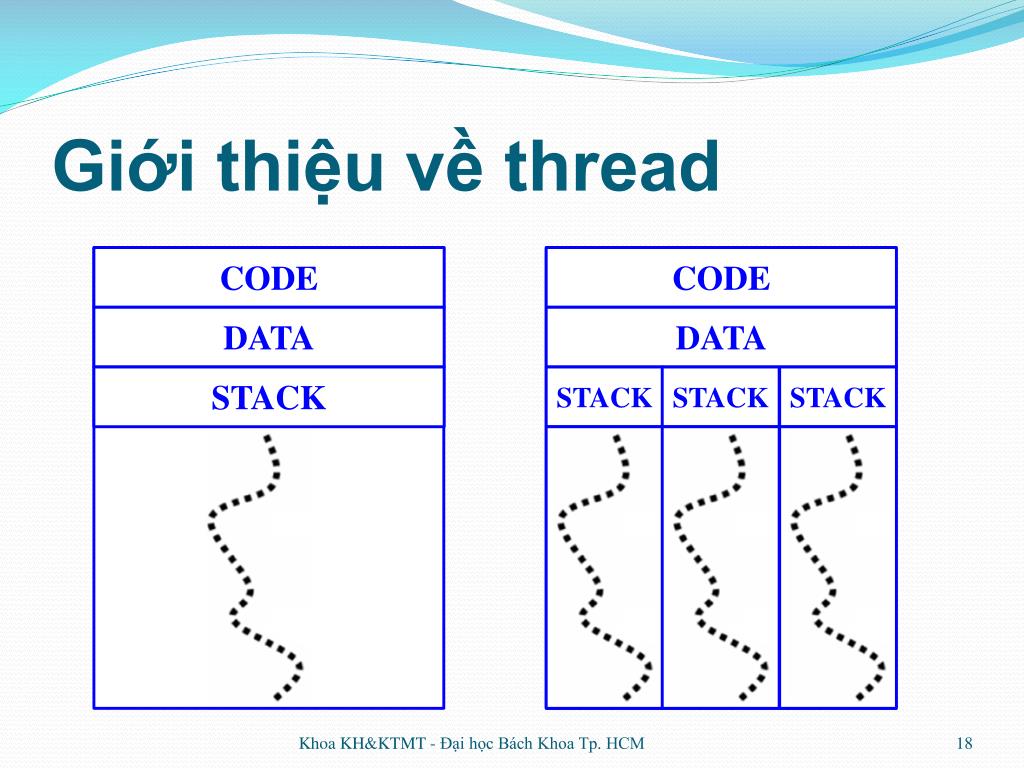 Giới thiệu về thread

CODE
DATA
STACK

CODE
DATA
STACK STACK STACK

Khoa KH&KTMT - Đại học Bách Khoa Tp. HCM

18